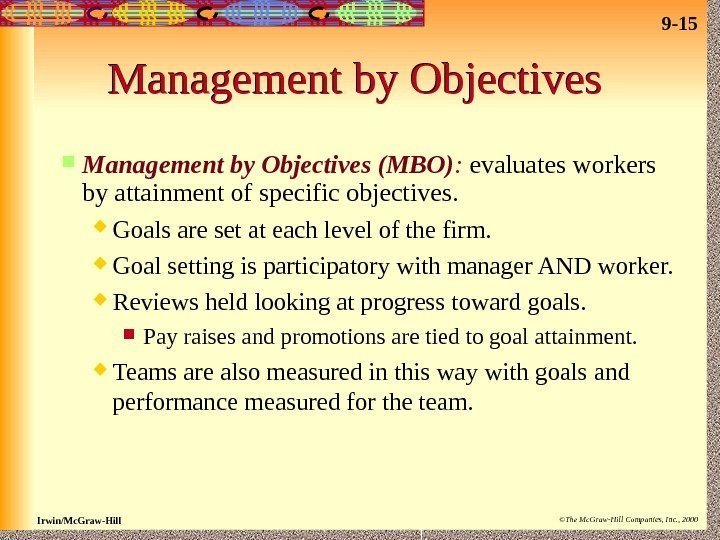 9-15

Management by Objectives

Management by Objectives (MBO): evaluates workers by attainment of specific objectives.

Goals are set at each level of the firm.

Goal setting is participatory with manager AND worker.

Reviews held looking at progress toward goals.

Pay raises and promotions are tied to goal attainment.

Teams are also measured in this way with goals and performance measured for the team.

Irwin/McGraw-Hill

©The McGraw-Hill Companies, Inc., 2000